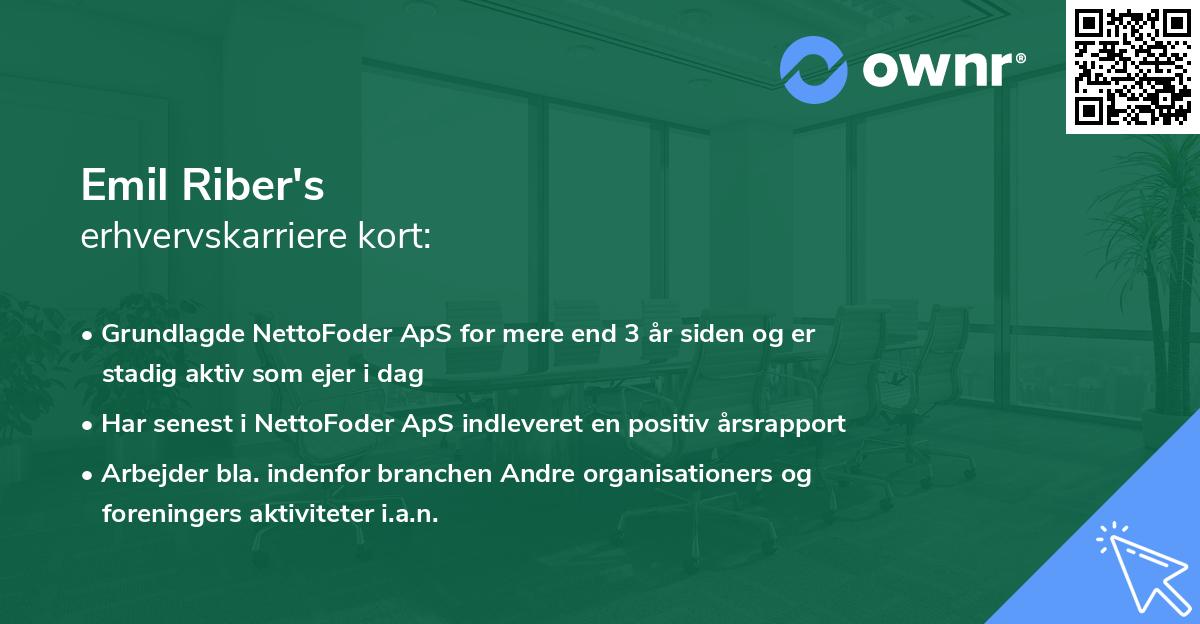 ownr®

Emil Riber's
erhvervskarriere kort:

• Grundlagde NettoFoder ApS for mere end 3 år siden og er stadig aktiv som ejer i dag
• Har senest i NettoFoder ApS indleveret en positiv årsrapport
• Arbejder bla. indenfor branchen Andre organisationers og foreningers aktiviteter i.a.n.